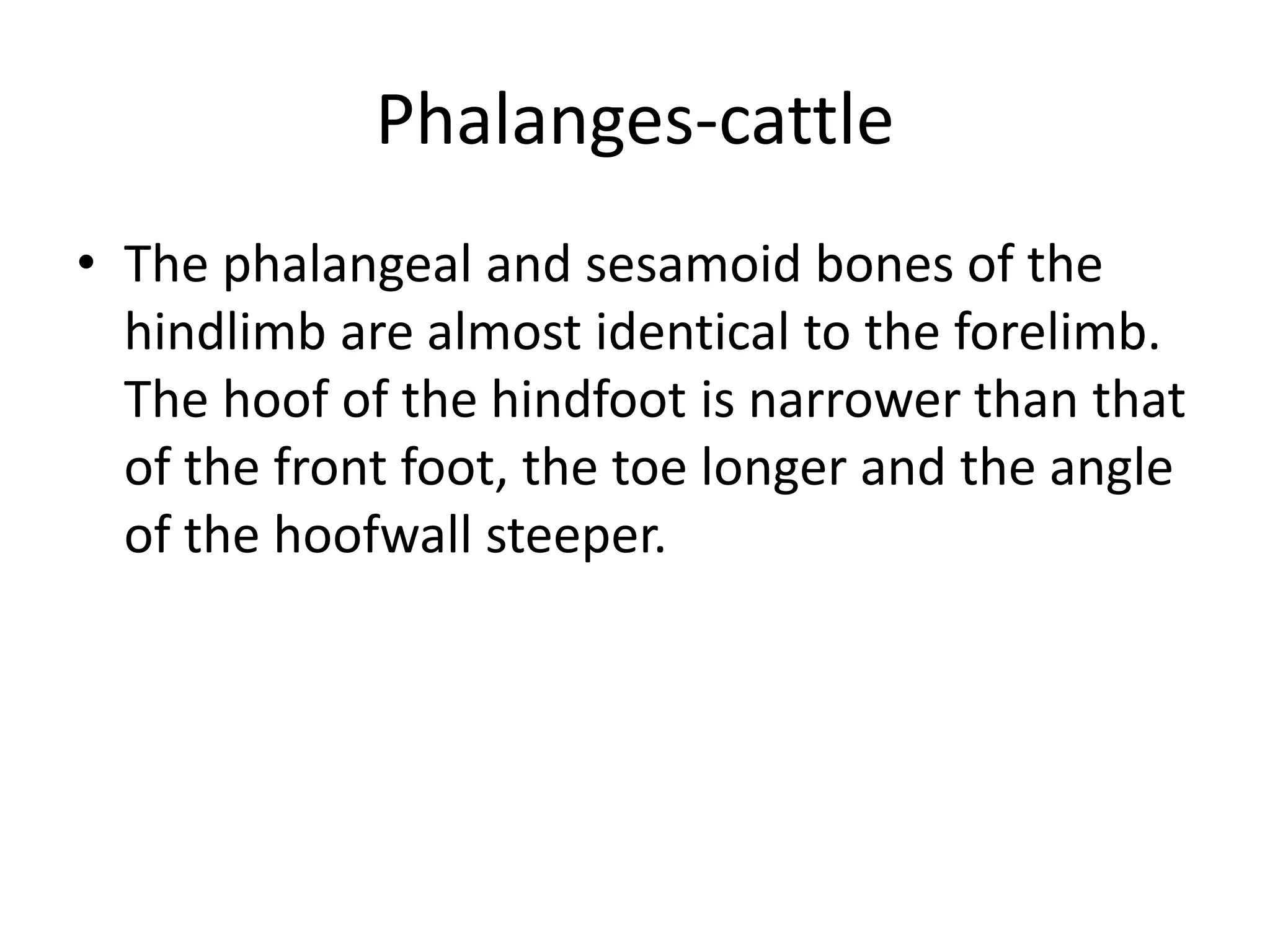 Phalanges-cattle

• The phalangeal and sesamoid bones of the hindlimb are almost identical to the forelimb. The hoof of the hindfoot is narrower than that of the front foot, the toe longer and the angle of the hoofwall steeper.